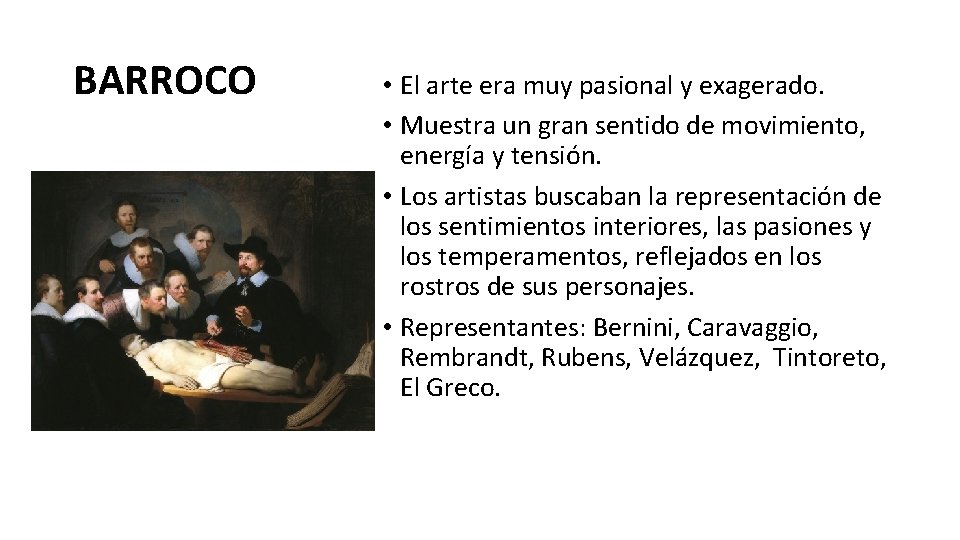 BARROCO

• El arte era muy pasional y exagerado.
• Muestra un gran sentido de movimiento, energía y tensión.
• Los artistas buscaban la representación de los sentimientos interiores, las pasiones y los temperamentos, reflejados en los rostros de sus personajes.
• Representantes: Bernini, Caravaggio, Rembrandt, Rubens, Velázquez, Tintoreto, El Greco.